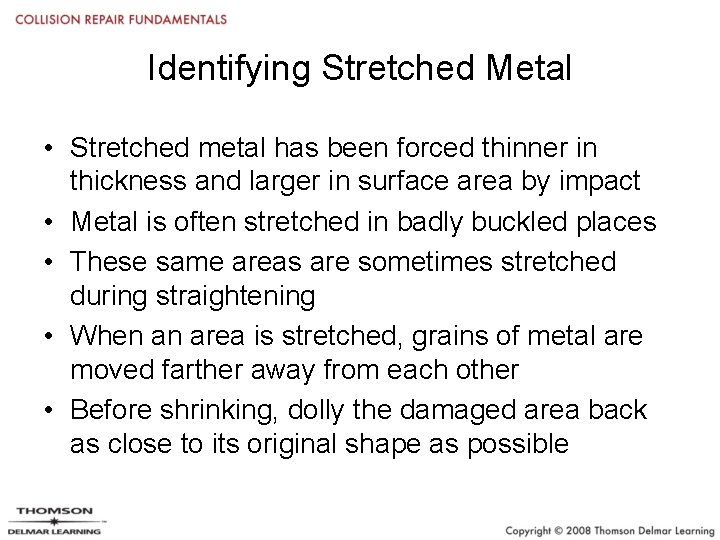 COLLISION REPAIR FUNDAMENTALS

Identifying Stretched Metal

• Stretched metal has been forced thinner in thickness and larger in surface area by impact
• Metal is often stretched in badly buckled places
• These same areas are sometimes stretched during straightening
• When an area is stretched, grains of metal are moved farther away from each other
• Before shrinking, dolly the damaged area back as close to its original shape as possible

THOMSON
DELMAR LEARNING

Copyright © 2008 Thomson Delmar Learning